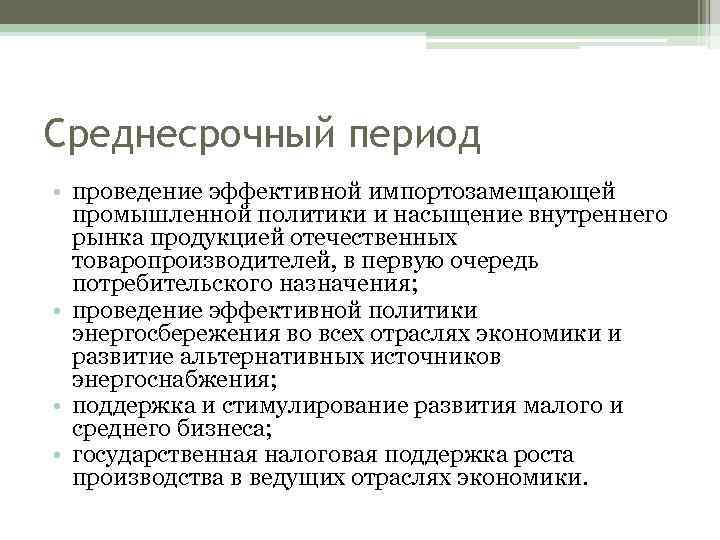 Среднесрочный период

• проведение эффективной импортозамещающей промышленной политики и насыщение внутреннего рынка продукцией отечественных товаропроизводителей, в первую очередь потребительского назначения;
• проведение эффективной политики энергосбережения во всех отраслях экономики и развитие альтернативных источников энергоснабжения;
• поддержка и стимулирование развития малого и среднего бизнеса;
• государственная налоговая поддержка роста производства в ведущих отраслях экономики.